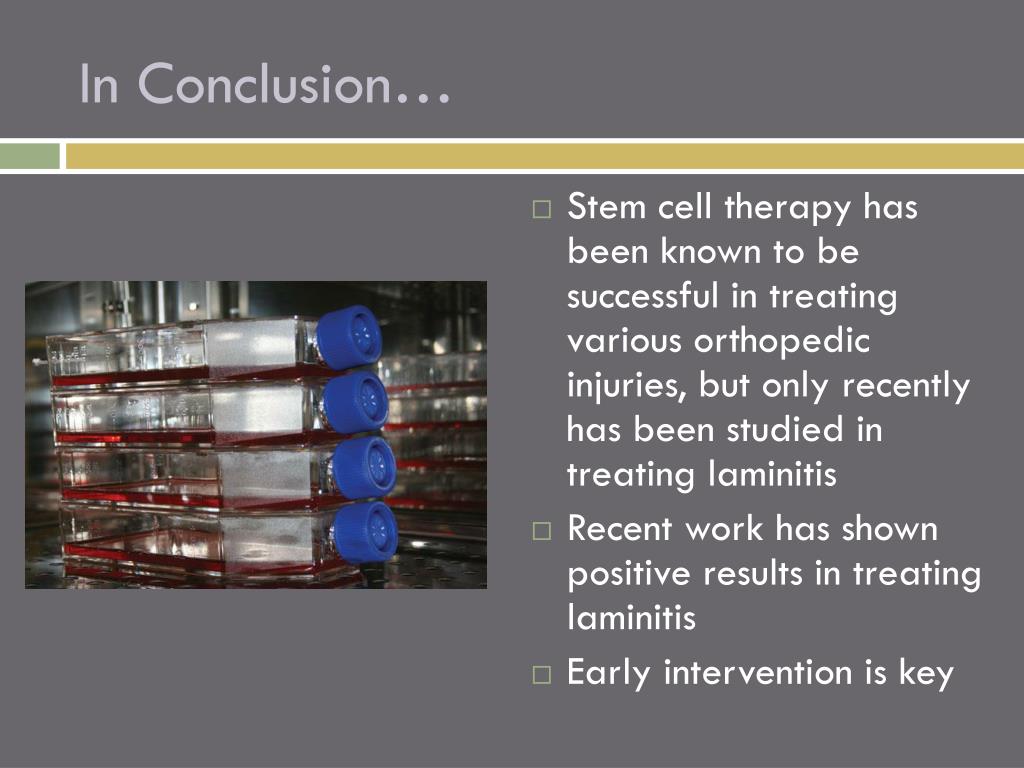 In Conclusion…

□ Stem cell therapy has been known to be successful in treating various orthopedic injuries, but only recently has been studied in treating laminitis

□ Recent work has shown positive results in treating laminitis

□ Early intervention is key